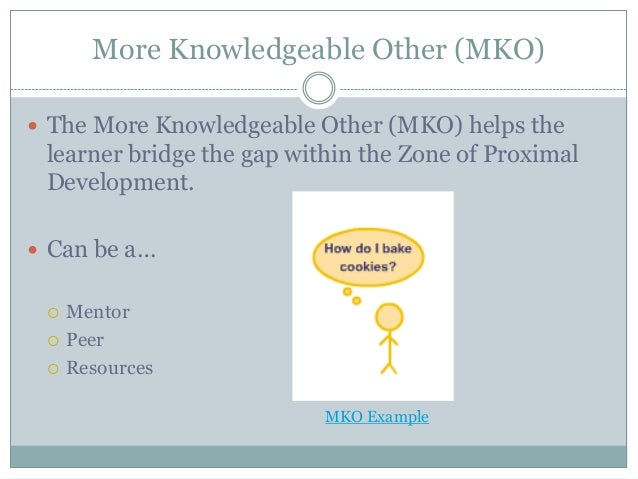 More Knowledgeable Other (MKO)

- The More Knowledgeable Other (MKO) helps the learner bridge the gap within the Zone of Proximal Development.

- Can be a…
  - Mentor
  - Peer
  - Resources

How do I bake cookies?

MKO Example